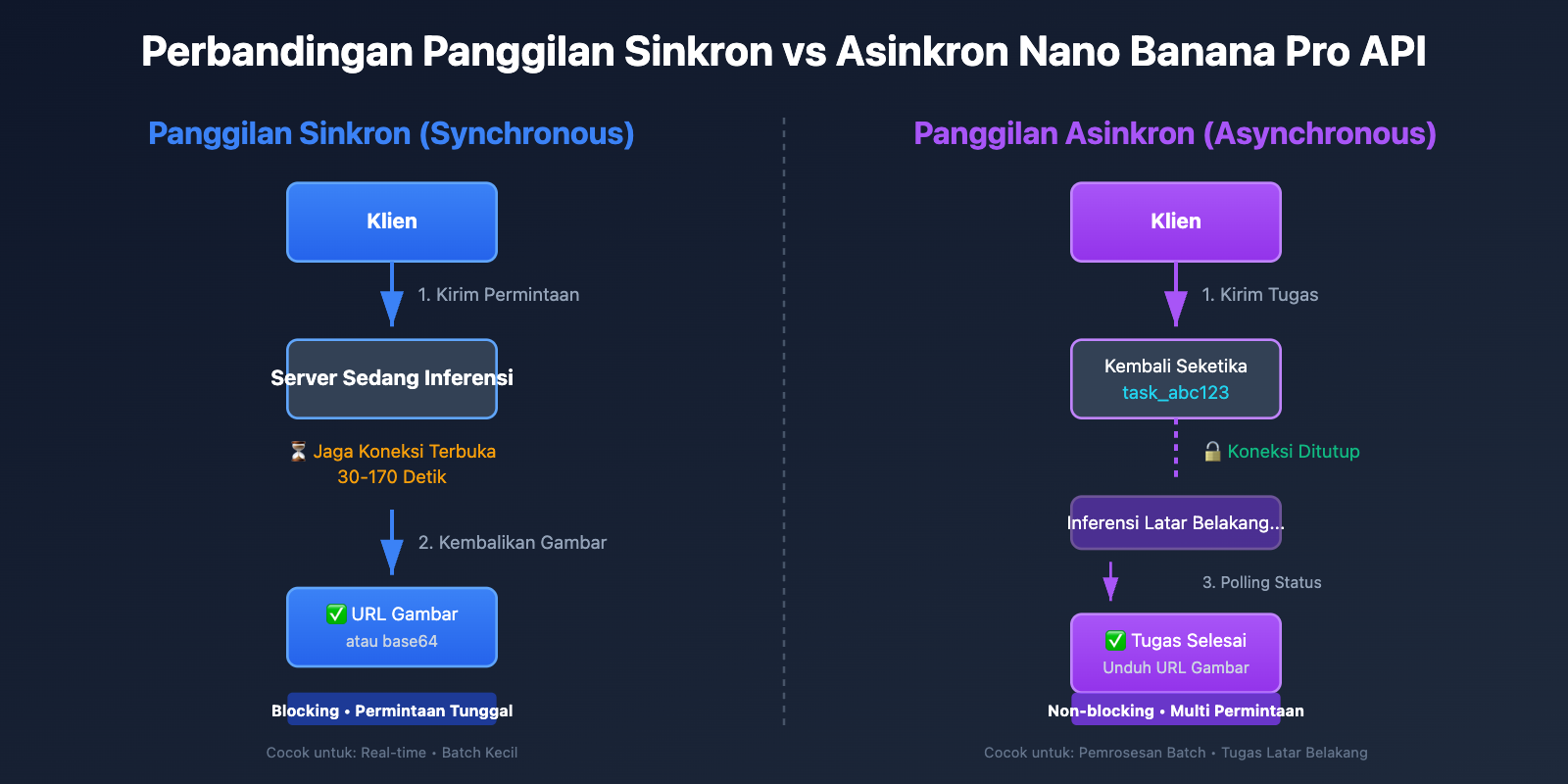 Perbandingan Panggilan Sinkron vs Asinkron Nano Banana Pro API

Panggilan Sinkron (Synchronous)

Klien

1. Kirim Permintaan

Server Sedang Inferensi

⏳ Jaga Koneksi Terbuka
30-170 Detik

2. Kembalikan Gambar

✅ URL Gambar
atau base64

Blocking • Permintaan Tunggal

Cocok untuk: Real-time • Batch Kecil

Panggilan Asinkron (Asynchronous)

Klien

1. Kirim Tugas

Kembali Seketika
task_abc123

🔒 Koneksi Ditutup

Inferensi Latar Belakang...

3. Polling Status

✅ Tugas Selesai
Unduh URL Gambar

Non-blocking • Multi Permintaan

Cocok untuk: Pemrosesan Batch • Tugas Latar Belakang